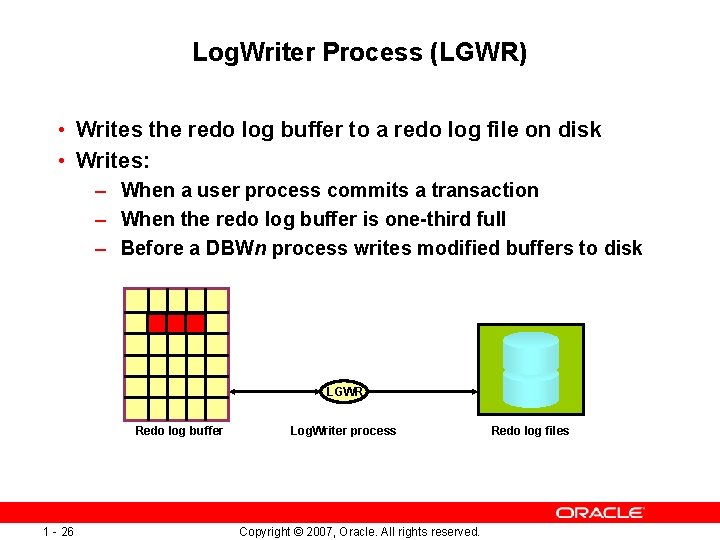 LogWriter Process (LGWR)

• Writes the redo log buffer to a redo log file on disk
• Writes:
– When a user process commits a transaction
– When the redo log buffer is one-third full
– Before a DBWn process writes modified buffers to disk

LGWR

Redo log buffer
LogWriter process
Redo log files

ORACLE

1 - 26
Copyright © 2007, Oracle. All rights reserved.